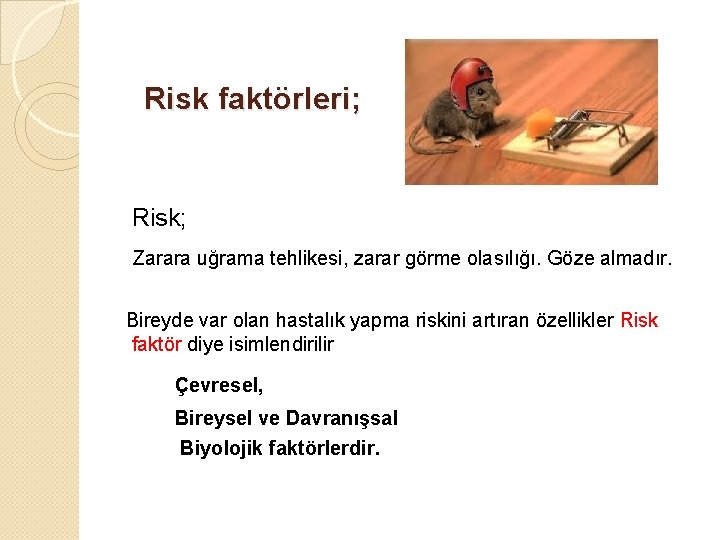 Risk faktörleri;

Risk;

Zarara uğrama tehlikesi, zarar görme olasılığı. Göze almadır.

Bireyde var olan hastalık yapma riskini artıran özellikler Risk faktör diye isimlendirilir

Çevresel,

Bireysel ve Davranışsal

Biyolojik faktörlerdir.